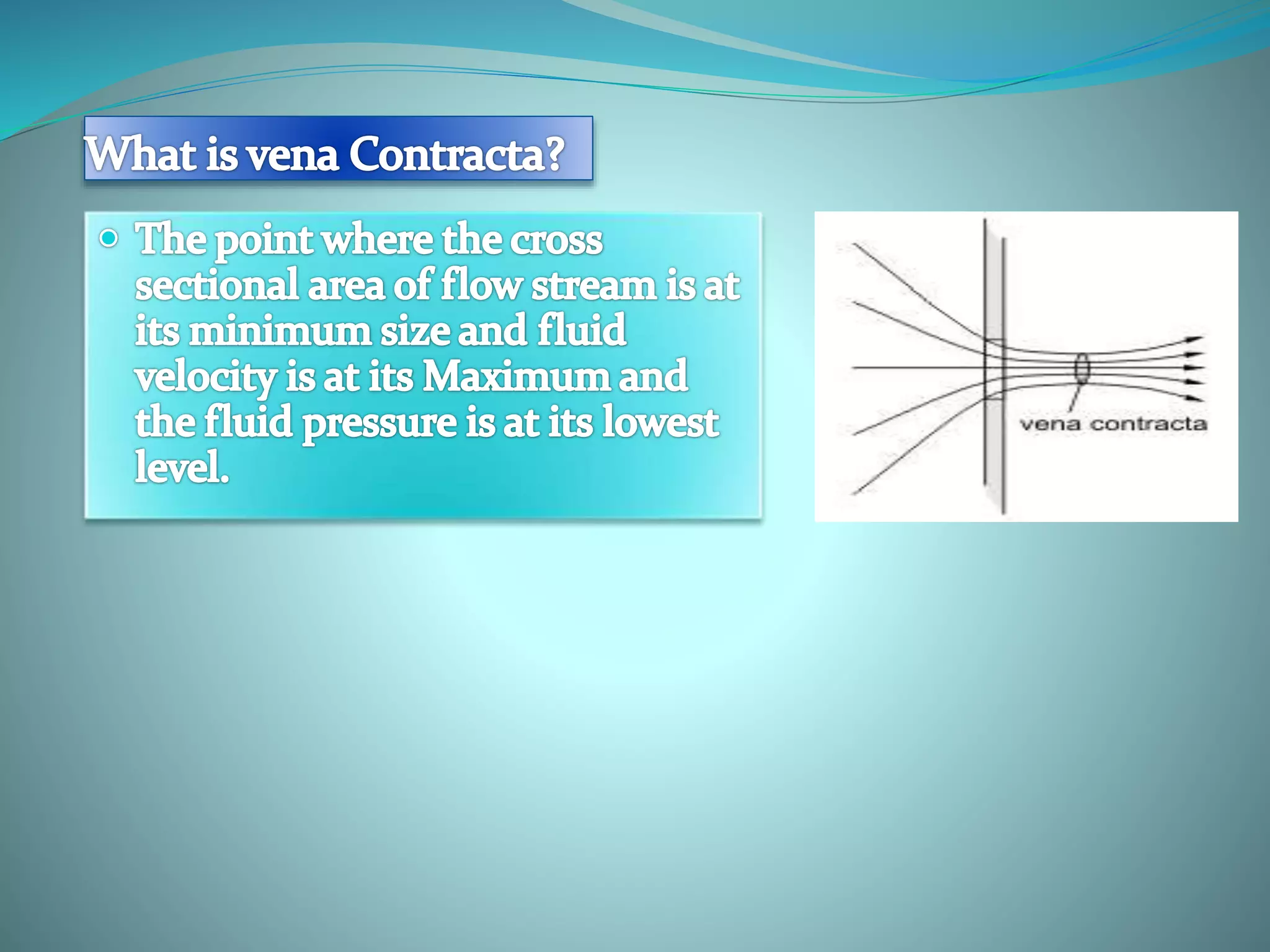 What is vena Contracta?

The point where the cross sectional area of flow stream is at its minimum size and fluid velocity is at its Maximum and the fluid pressure is at its lowest level.

vena contracta